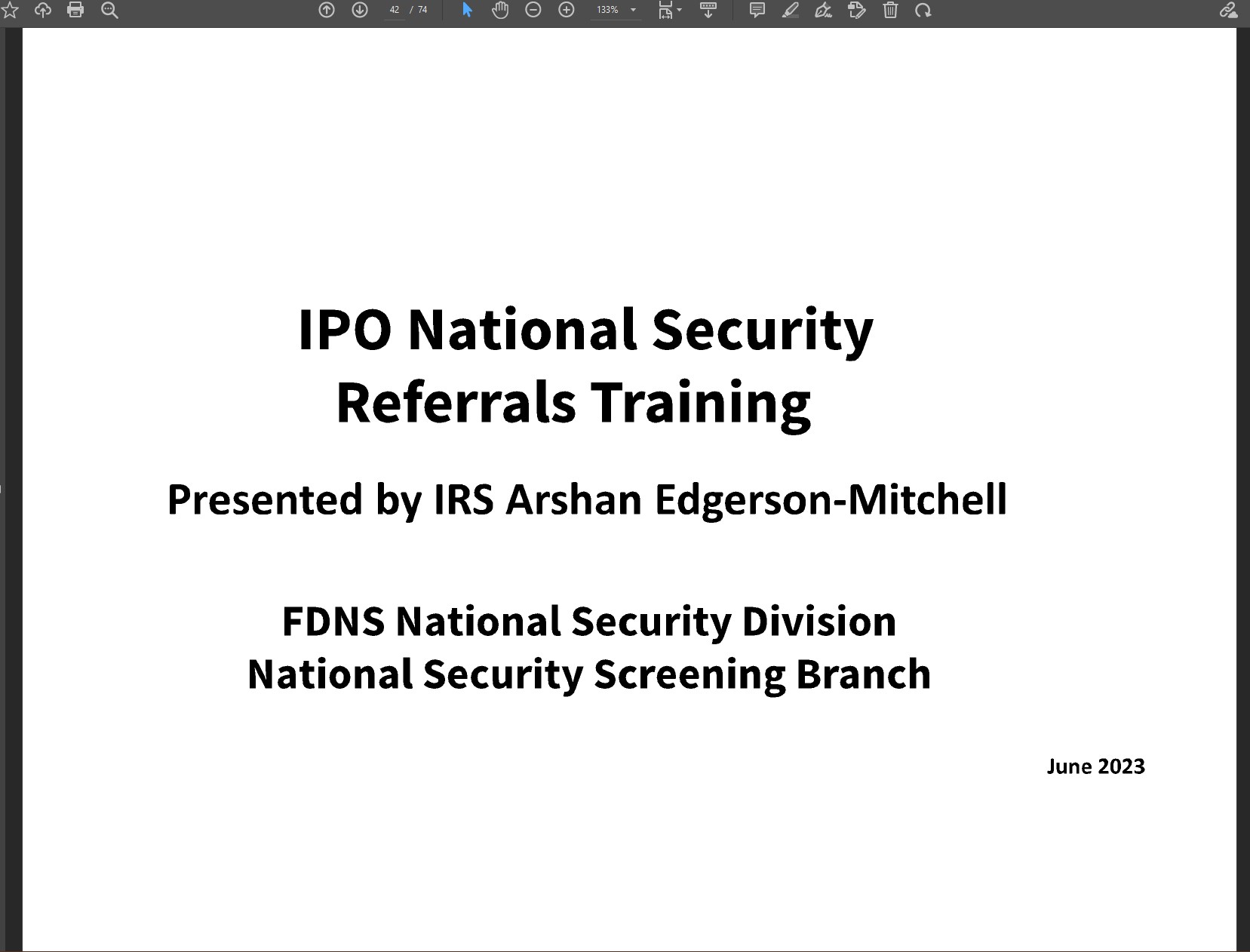 42 / 74 133%

IPO National Security Referrals Training

Presented by IRS Arshan Edgerson-Mitchell

FDNS National Security Division
National Security Screening Branch

June 2023